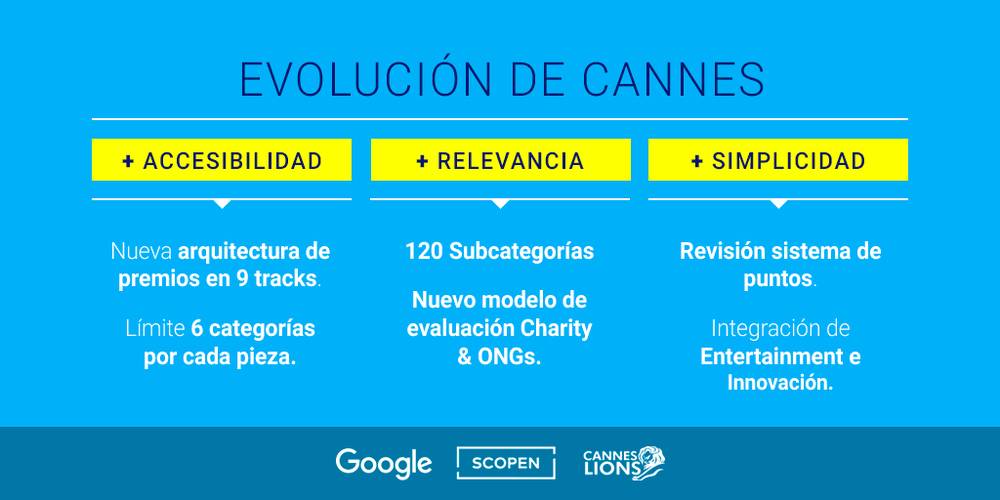 EVOLUCIÓN DE CANNES

+ ACCESIBILIDAD

Nueva arquitectura de premios en 9 tracks.

Límite 6 categorías por cada pieza.

+ RELEVANCIA

120 Subcategorías

Nuevo modelo de evaluación Charity & ONGs.

+ SIMPLICIDAD

Revisión sistema de puntos.

Integración de Entertainment e Innovación.

Google SCOPEN CANNES LIONS